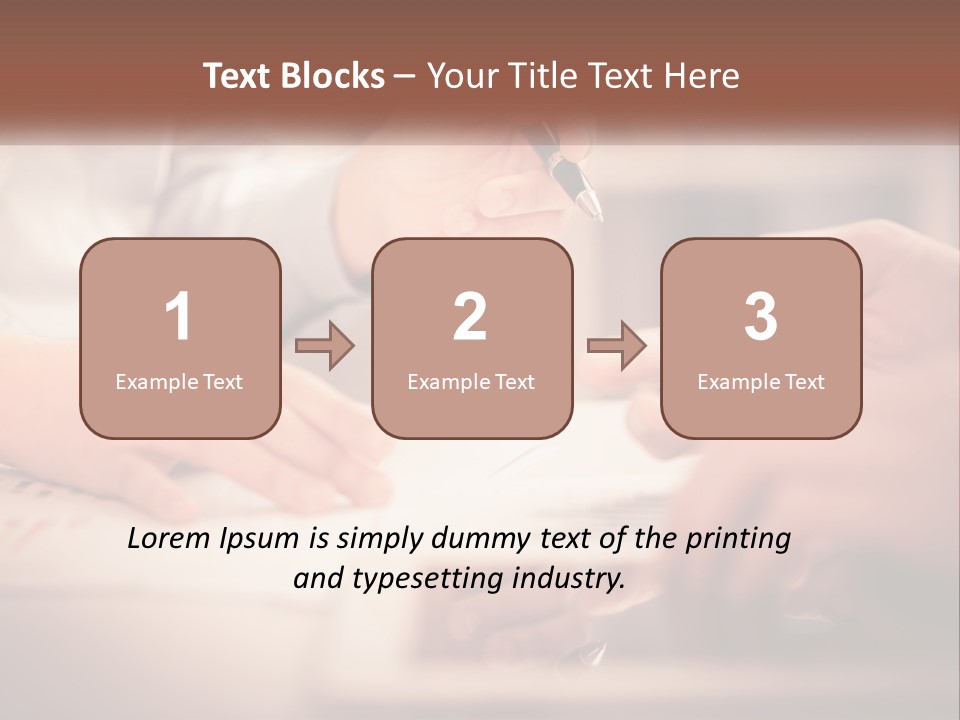 Text Blocks – Your Title Text Here

1
Example Text

2
Example Text

3
Example Text

Lorem Ipsum is simply dummy text of the printing and typesetting industry.